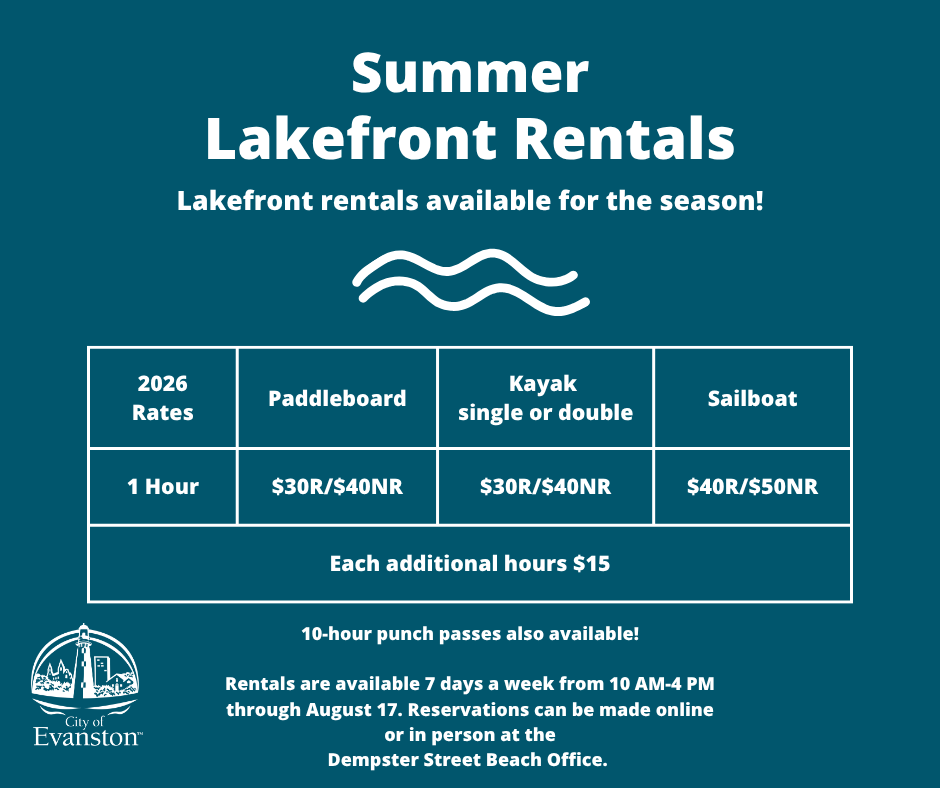 Summer
Lakefront Rentals

Lakefront rentals available for the season!

| 2026 Rates | Paddleboard | Kayak single or double | Sailboat |
|---|---|---|---|
| 1 Hour | \$30R/\$40NR | \$30R/\$40NR | \$40R/\$50NR |
| Each additional hours \$15 | | | |

10-hour punch passes also available!

Rentals are available 7 days a week from 10 AM-4 PM through August 17. Reservations can be made online or in person at the Dempster Street Beach Office.

City of Evanston™